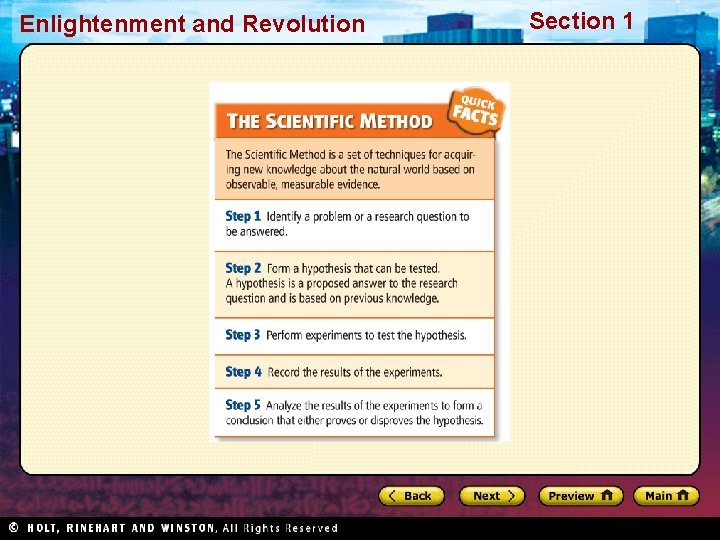 Enlightenment and Revolution

Section 1

THE SCIENTIFIC METHOD

QUICK FACTS

The Scientific Method is a set of techniques for acquiring new knowledge about the natural world based on observable, measurable evidence.

Step 1 Identify a problem or a research question to be answered.

Step 2 Form a hypothesis that can be tested. A hypothesis is a proposed answer to the research question and is based on previous knowledge.

Step 3 Perform experiments to test the hypothesis.

Step 4 Record the results of the experiments.

Step 5 Analyze the results of the experiments to form a conclusion that either proves or disproves the hypothesis.

Back Next Preview Main

© HOLT, RINEHART AND WINSTON, All Rights Reserved